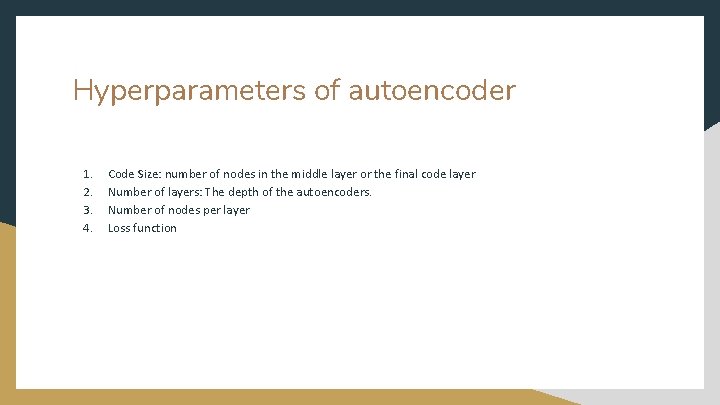 Hyperparameters of autoencoder

1. Code Size: number of nodes in the middle layer or the final code layer
2. Number of layers: The depth of the autoencoders.
3. Number of nodes per layer
4. Loss function